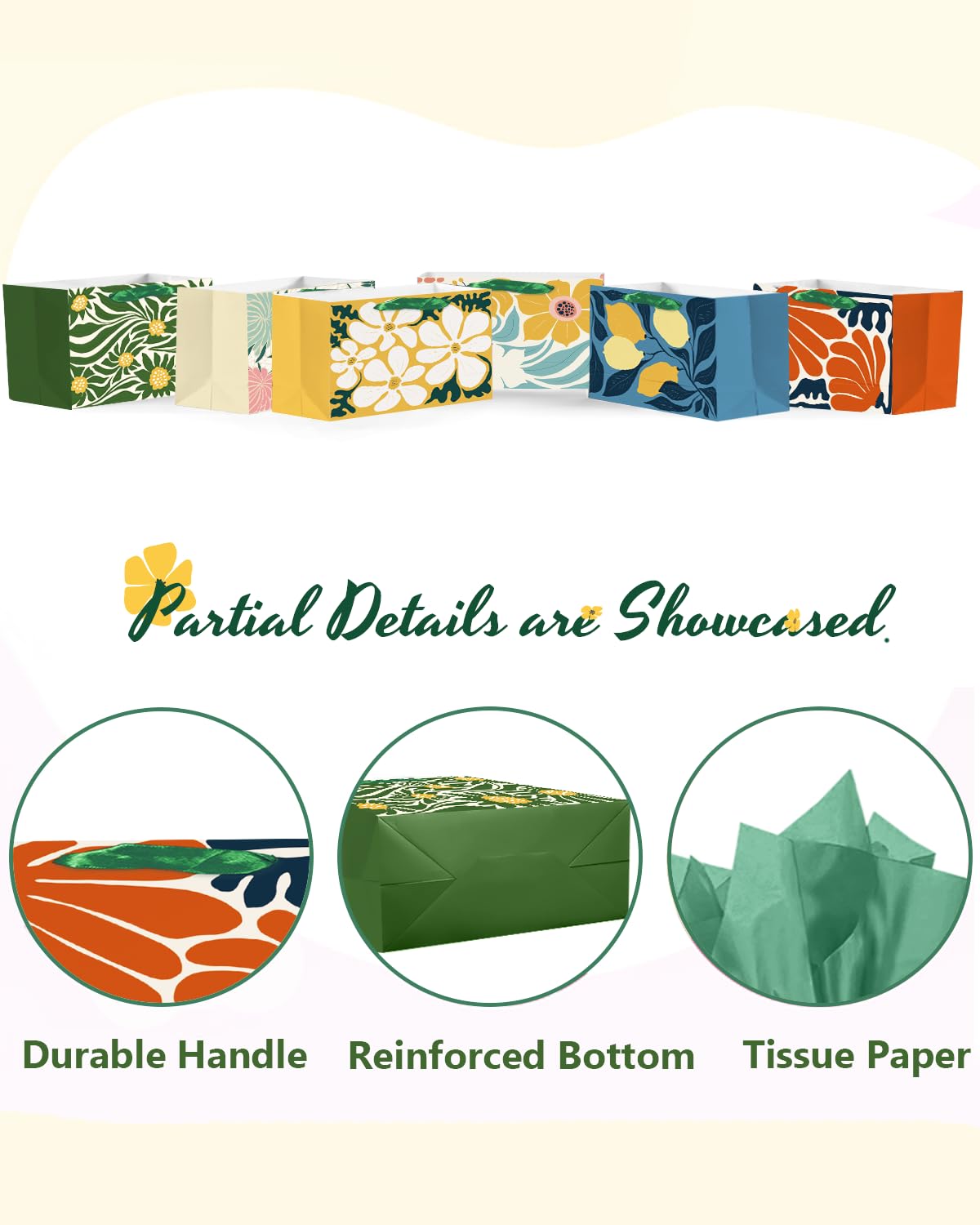 Partial Details are Showcased.

Durable Handle

Reinforced Bottom

Tissue Paper